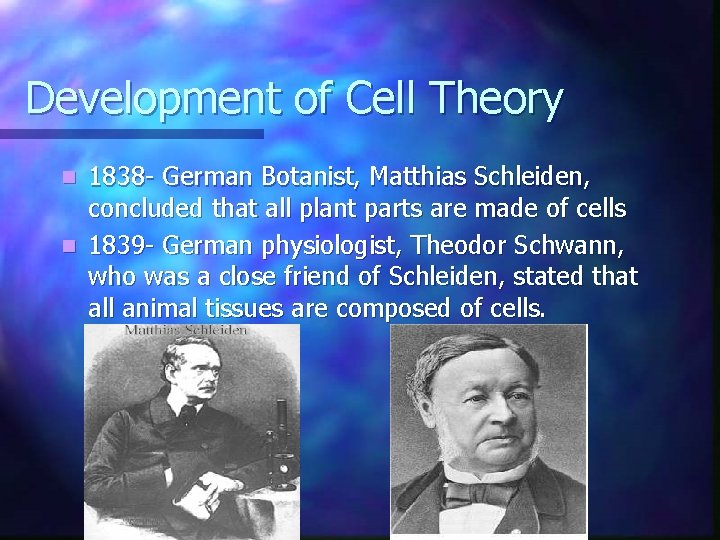 Development of Cell Theory

1838- German Botanist, Matthias Schleiden, concluded that all plant parts are made of cells

1839- German physiologist, Theodor Schwann, who was a close friend of Schleiden, stated that all animal tissues are composed of cells.

Matthias Schleiden